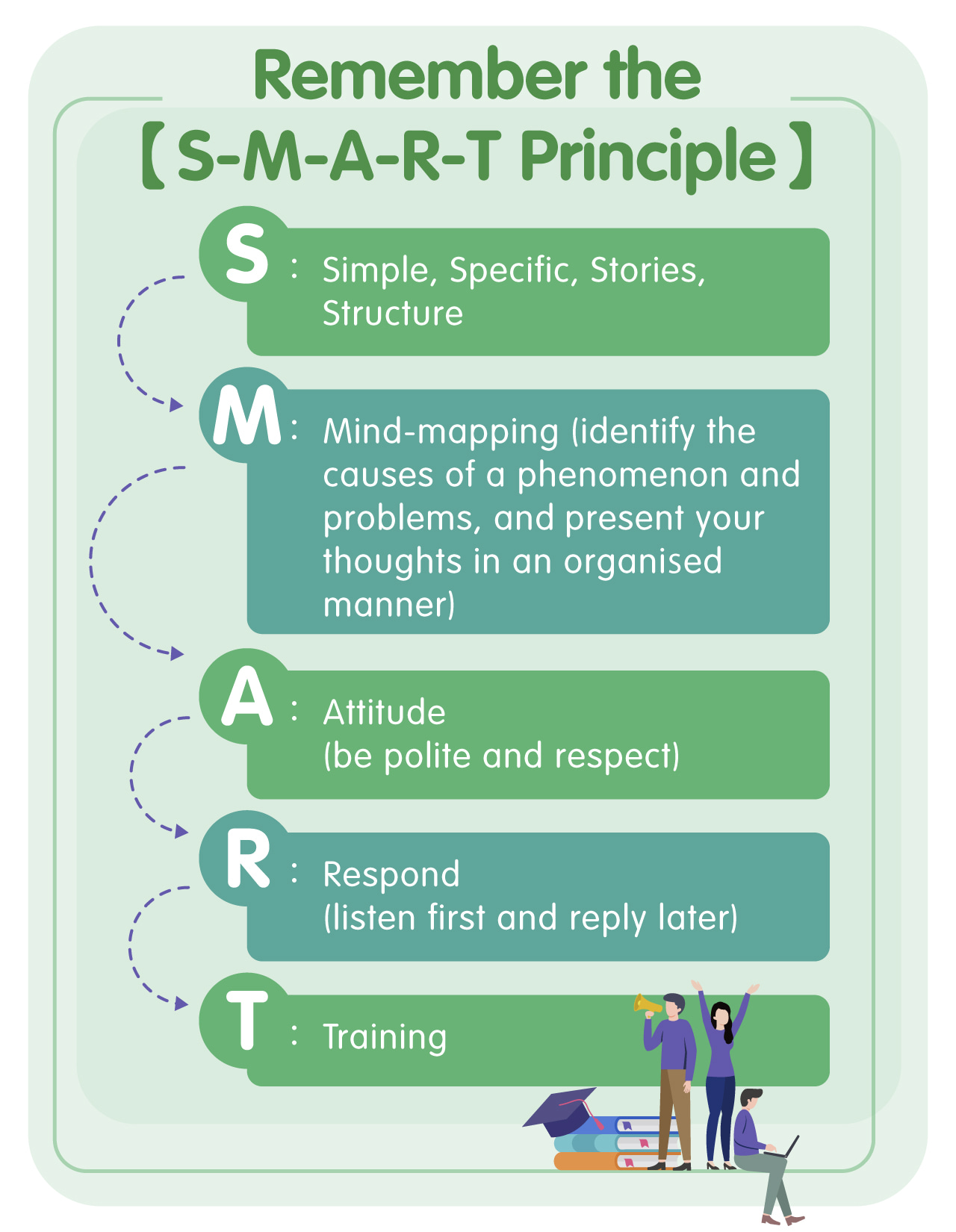 Remember the
【S-M-A-R-T Principle】

S : Simple, Specific, Stories, Structure

M : Mind-mapping (identify the causes of a phenomenon and problems, and present your thoughts in an organised manner)

A : Attitude (be polite and respect)

R : Respond (listen first and reply later)

T : Training